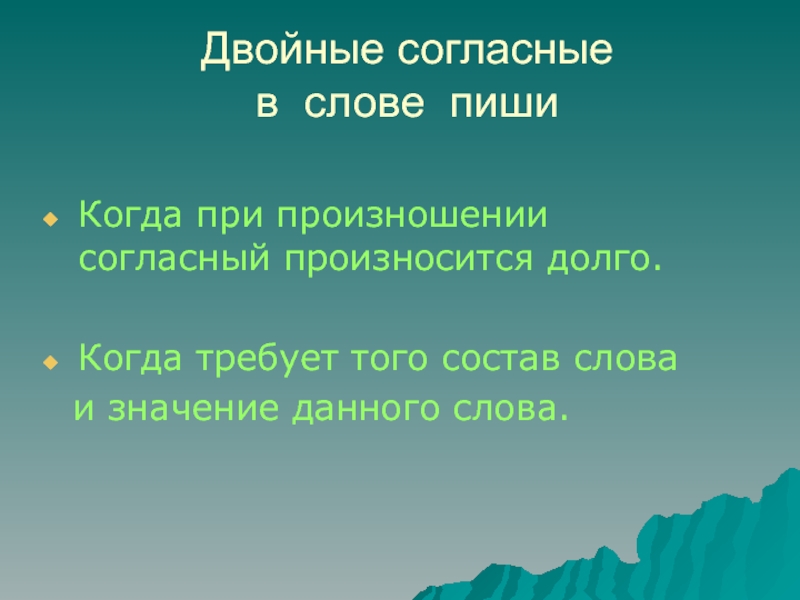 Двойные согласные
в слове пиши

Когда при произношении согласный произносится долго.

Когда требует того состав слова
и значение данного слова.